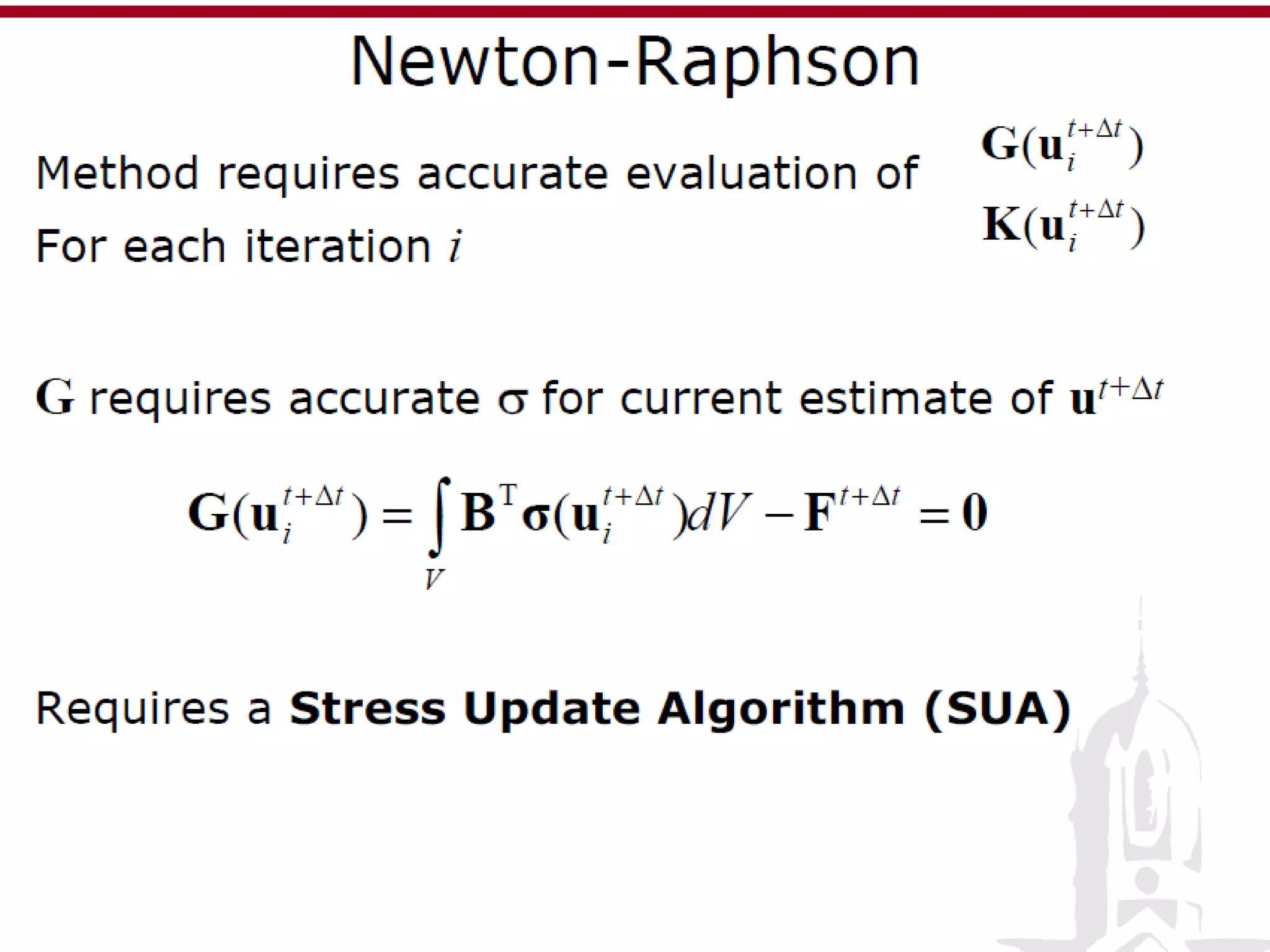 Newton-Raphson

Method requires accurate evaluation of $\mathbf{G}(\mathbf{u}_i^{t+\Delta t})$

For each iteration $i$ $\mathbf{K}(\mathbf{u}_i^{t+\Delta t})$

$\mathbf{G}$ requires accurate $\sigma$ for current estimate of $\mathbf{u}^{t+\Delta t}$

$\mathbf{G}(\mathbf{u}_i^{t+\Delta t}) = \int_V \mathbf{B}^{\mathrm{T}} \boldsymbol{\sigma}(\mathbf{u}_i^{t+\Delta t}) dV - \mathbf{F}^{t+\Delta t} = \mathbf{0}$

Requires a **Stress Update Algorithm (SUA)**